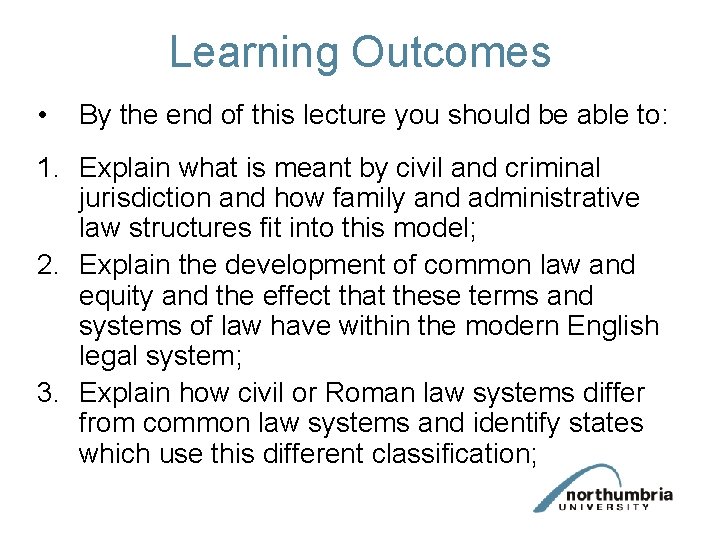 Learning Outcomes

• By the end of this lecture you should be able to:

1. Explain what is meant by civil and criminal jurisdiction and how family and administrative law structures fit into this model;
2. Explain the development of common law and equity and the effect that these terms and systems of law have within the modern English legal system;
3. Explain how civil or Roman law systems differ from common law systems and identify states which use this different classification;

northumbria UNIVERSITY